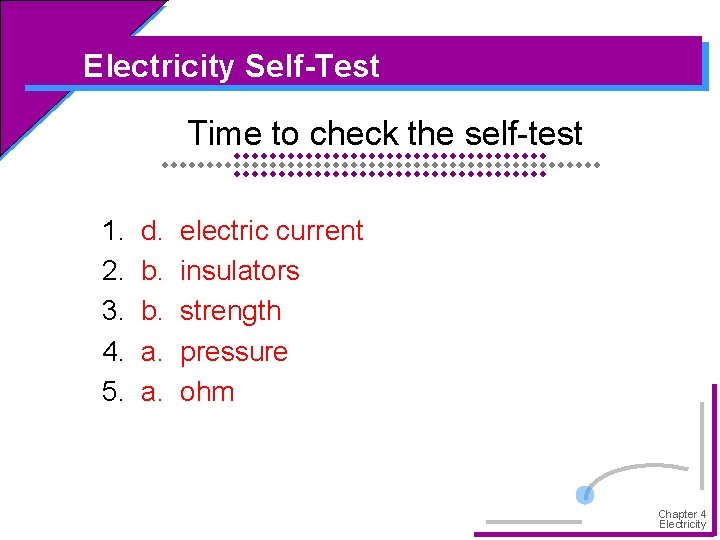 Electricity Self-Test

Time to check the self-test

1. d. electric current
2. b. insulators
3. b. strength
4. a. pressure
5. a. ohm

Chapter 4
Electricity